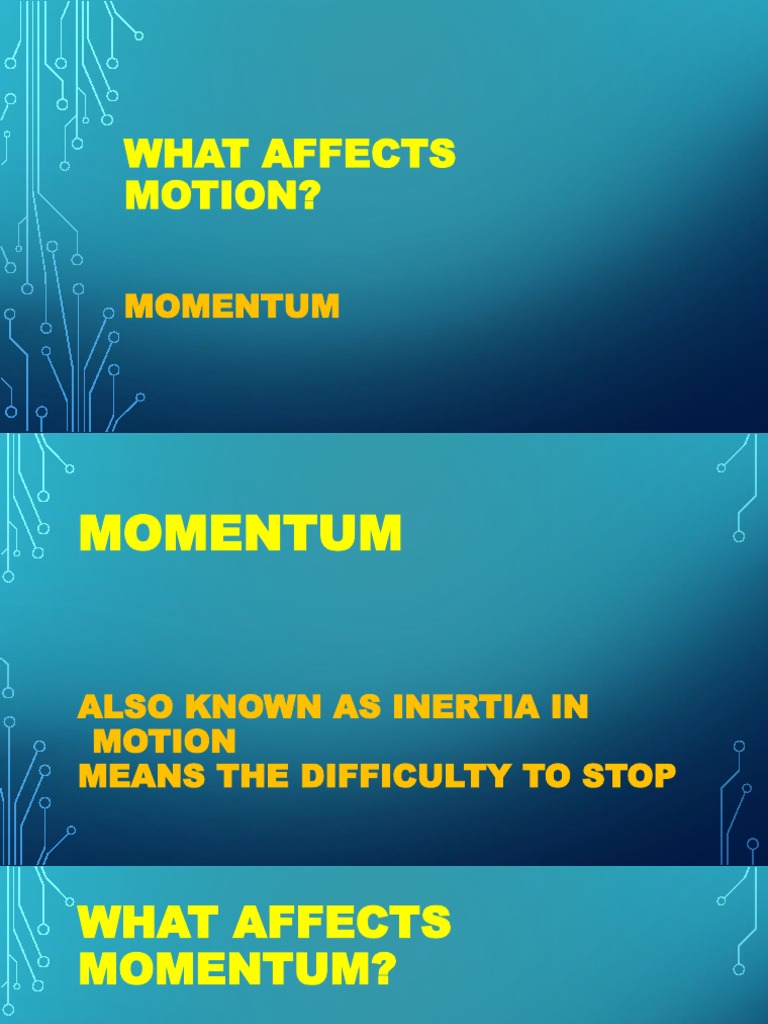 WHAT AFFECTS MOTION?

MOMENTUM

MOMENTUM

ALSO KNOWN AS INERTIA IN MOTION
MEANS THE DIFFICULTY TO STOP

WHAT AFFECTS MOMENTUM?